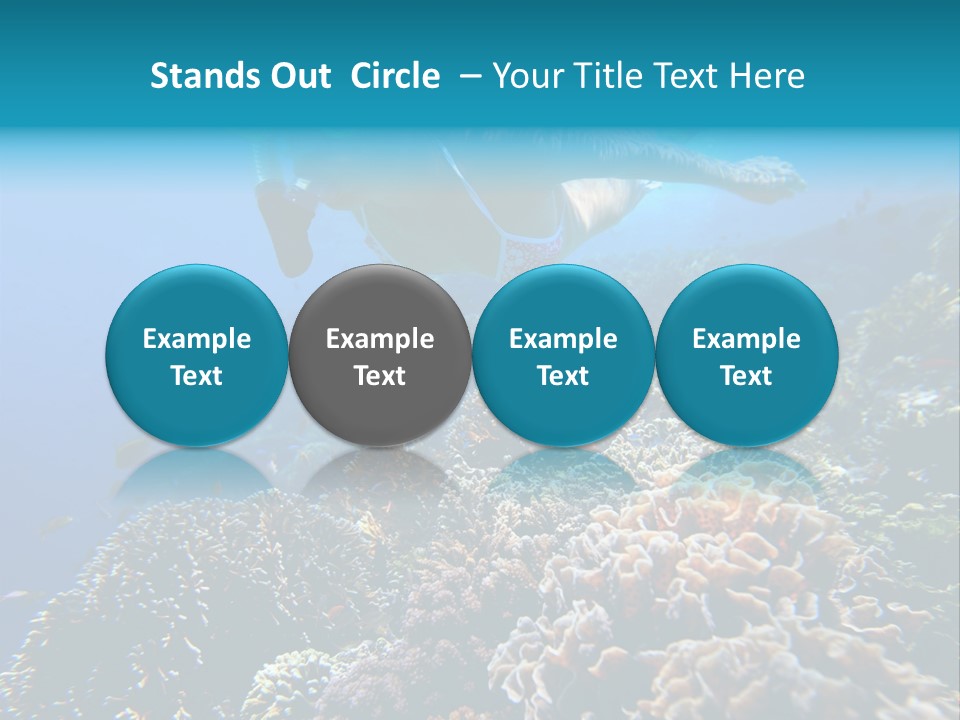 Stands Out Circle – Your Title Text Here

Example Text

Example Text

Example Text

Example Text